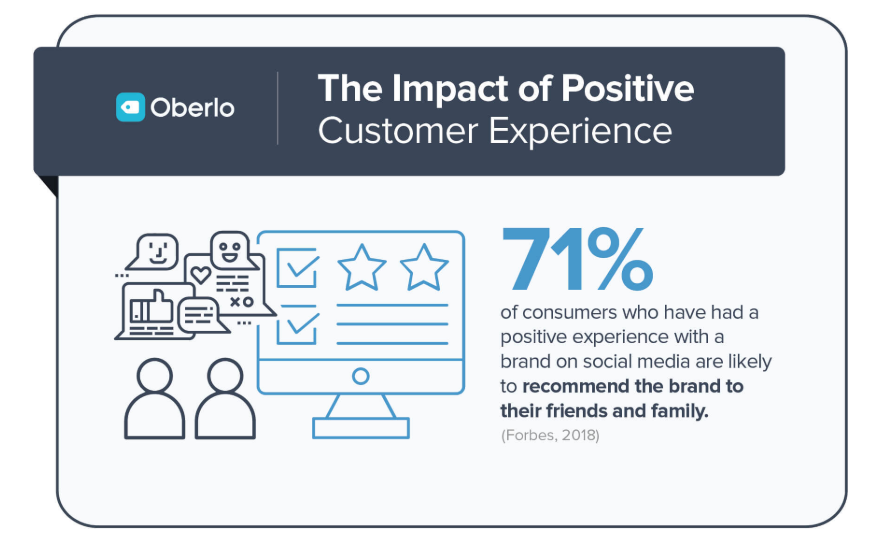 Oberlo

The Impact of Positive Customer Experience

71%

of consumers who have had a positive experience with a brand on social media are likely to recommend the brand to their friends and family.

(Forbes, 2018)